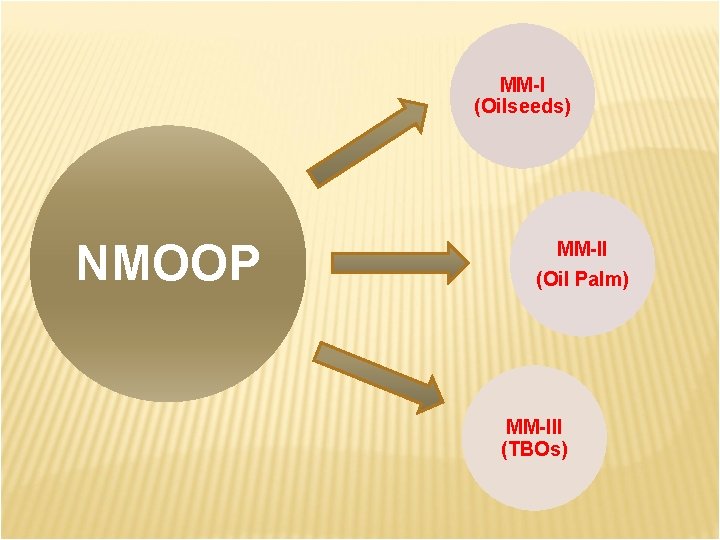 NMOOP

MM-I
(Oilseeds)

MM-II
(Oil Palm)

MM-III
(TBOs)